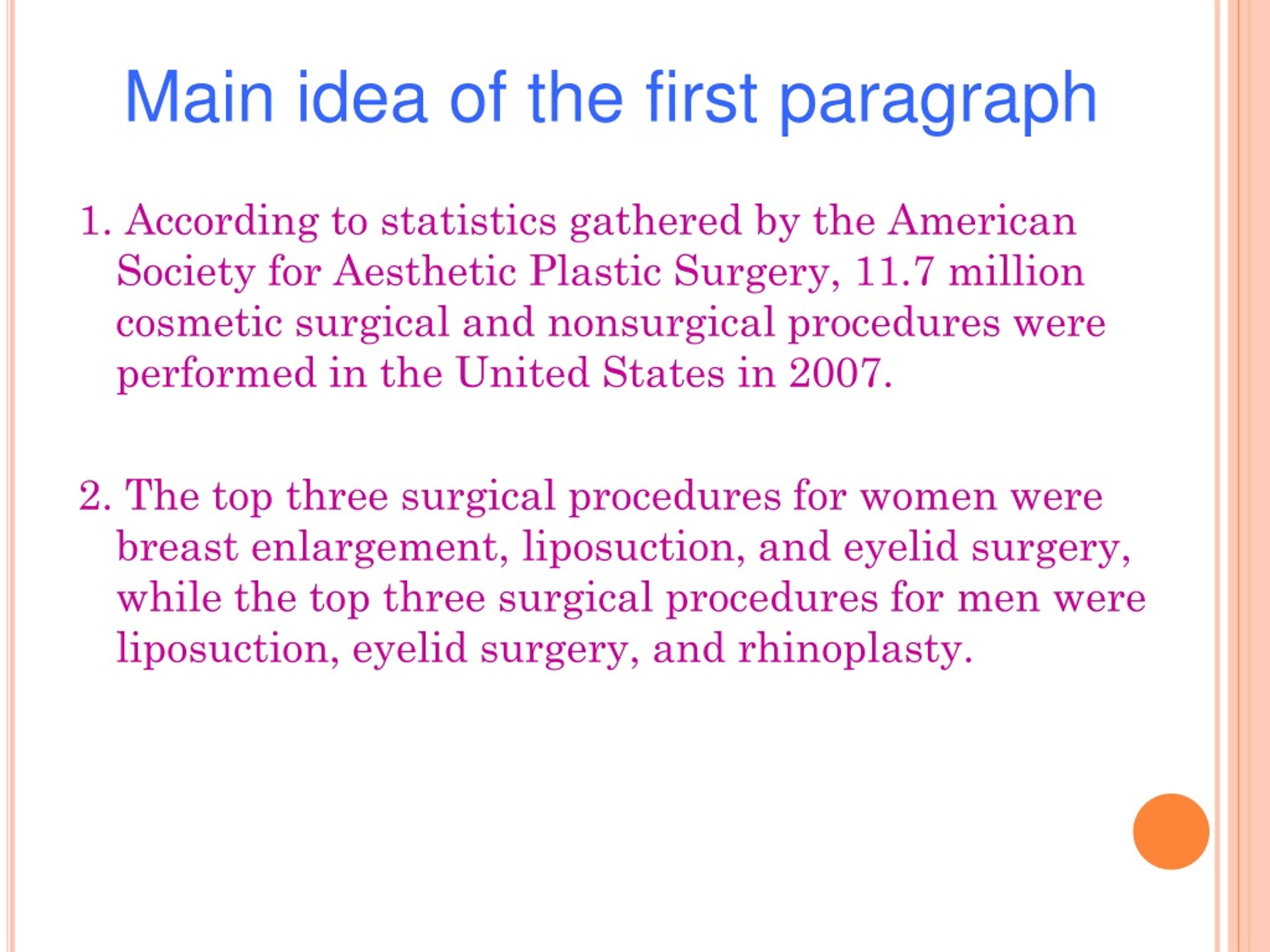 Main idea of the first paragraph

1. According to statistics gathered by the American Society for Aesthetic Plastic Surgery, 11.7 million cosmetic surgical and nonsurgical procedures were performed in the United States in 2007.

2. The top three surgical procedures for women were breast enlargement, liposuction, and eyelid surgery, while the top three surgical procedures for men were liposuction, eyelid surgery, and rhinoplasty.